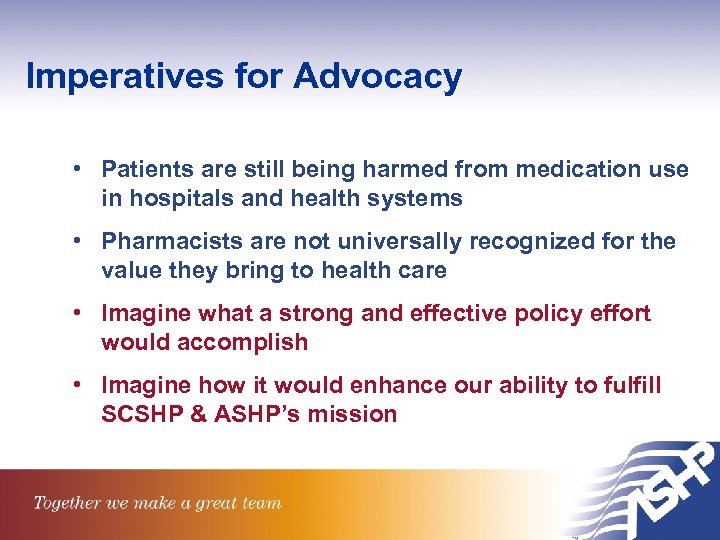 Imperatives for Advocacy

• Patients are still being harmed from medication use in hospitals and health systems

• Pharmacists are not universally recognized for the value they bring to health care

• Imagine what a strong and effective policy effort would accomplish

• Imagine how it would enhance our ability to fulfill SCSHP & ASHP's mission

Together we make a great team

ASHP